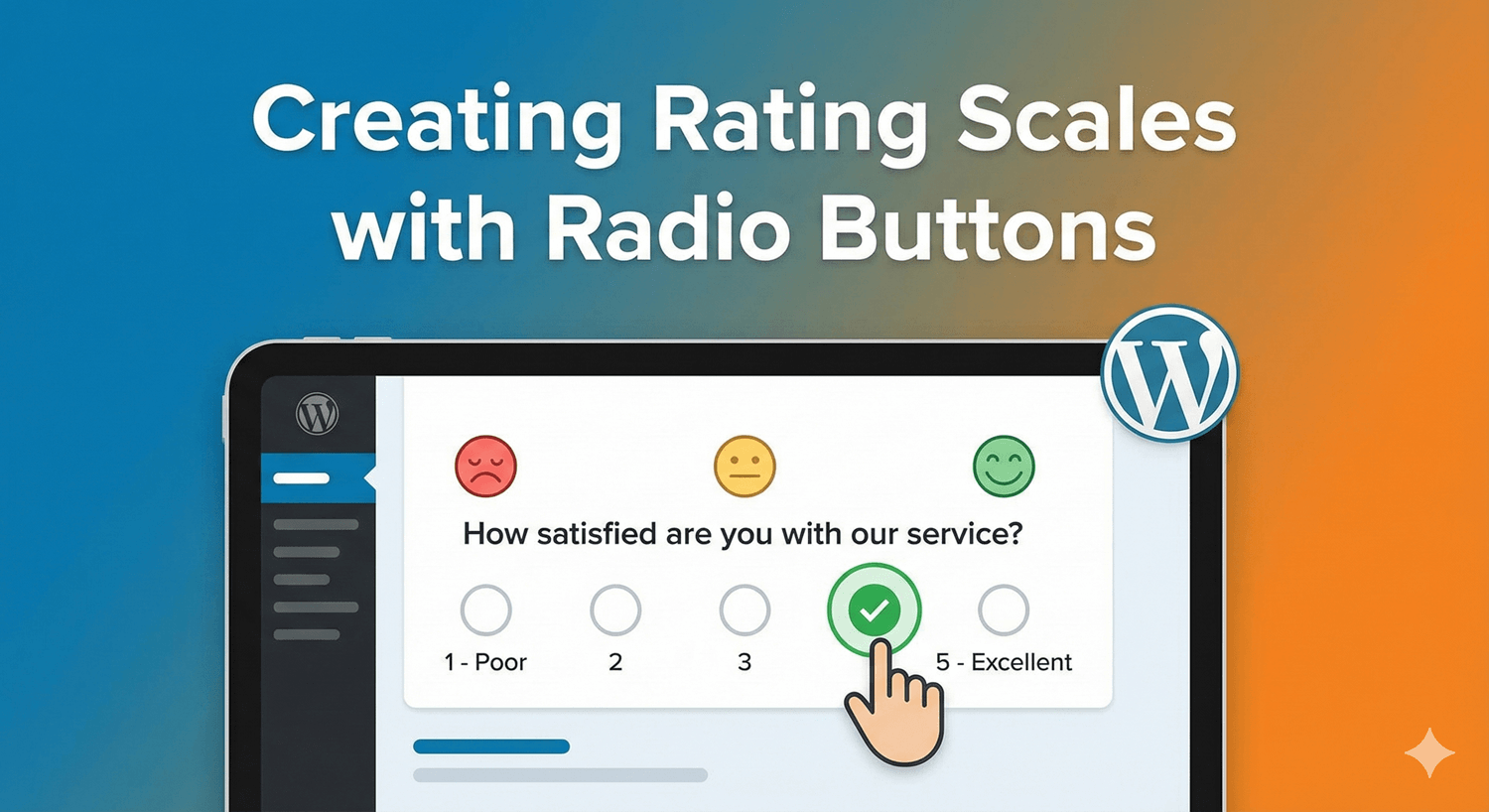 Creating Rating Scales with Radio Buttons

How satisfied are you with our service?

1 - Poor 2 3 5 - Excellent